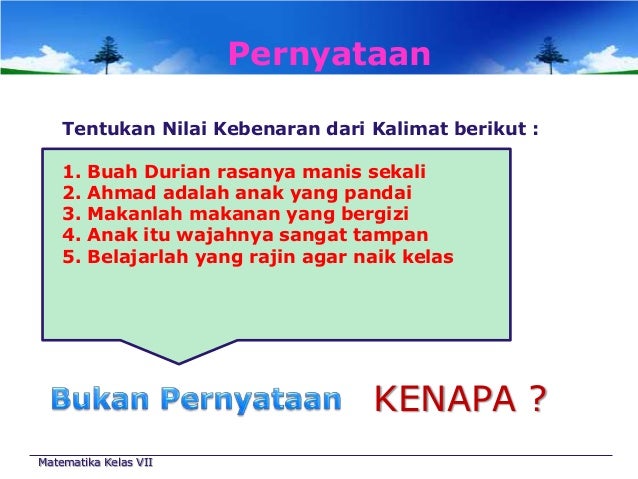 Pernyataan

Tentukan Nilai Kebenaran dari Kalimat berikut :

1. Buah Durian rasanya manis sekali
2. Ahmad adalah anak yang pandai
3. Makanlah makanan yang bergizi
4. Anak itu wajahnya sangat tampan
5. Belajarlah yang rajin agar naik kelas

Bukan Pernyataan KENAPA ?

Matematika Kelas VII